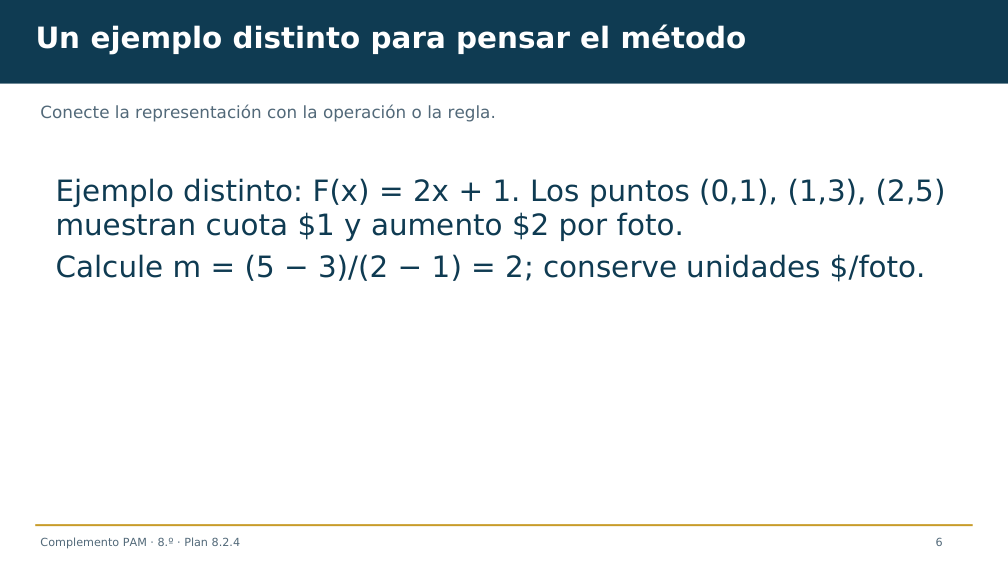 Un ejemplo distinto para pensar el método

Conecte la representación con la operación o la regla.

Ejemplo distinto: $F(x) = 2x + 1$. Los puntos (0,1), (1,3), (2,5) muestran cuota $1 y aumento $2 por foto.

Calcule $m = (5 - 3)/(2 - 1) = 2$; conserve unidades $/foto.

Complemento PAM · 8.º · Plan 8.2.4

6